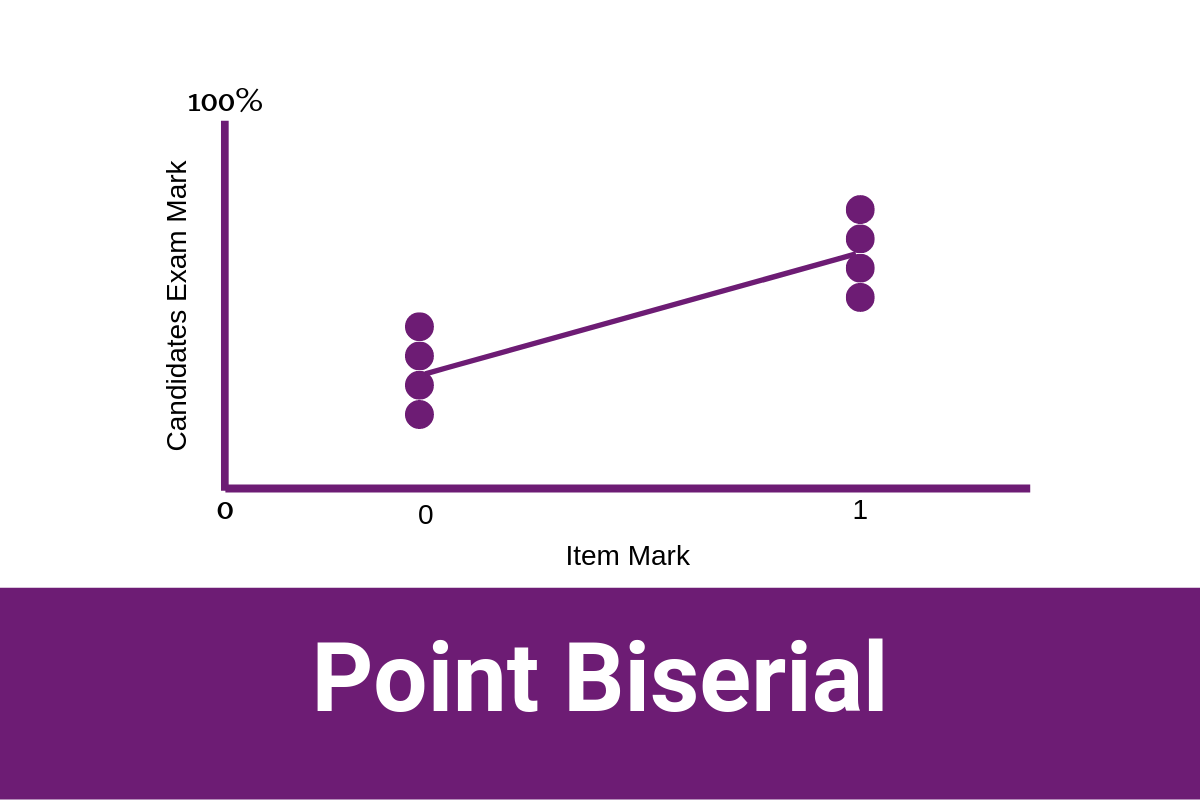 100%

Candidates Exam Mark

0

0

1

Item Mark

Point Biserial